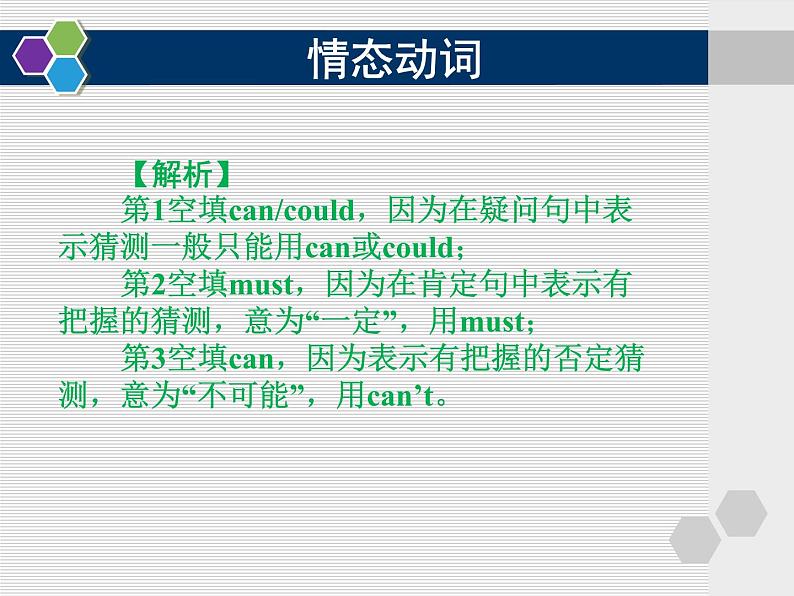 情态动词

【解析】

第1空填can/could，因为在疑问句中表示猜测一般只能用can或could；

第2空填must，因为在肯定句中表示有把握的猜测，意为“一定”，用must；

第3空填can，因为表示有把握的否定猜测，意为“不可能”，用can’t。